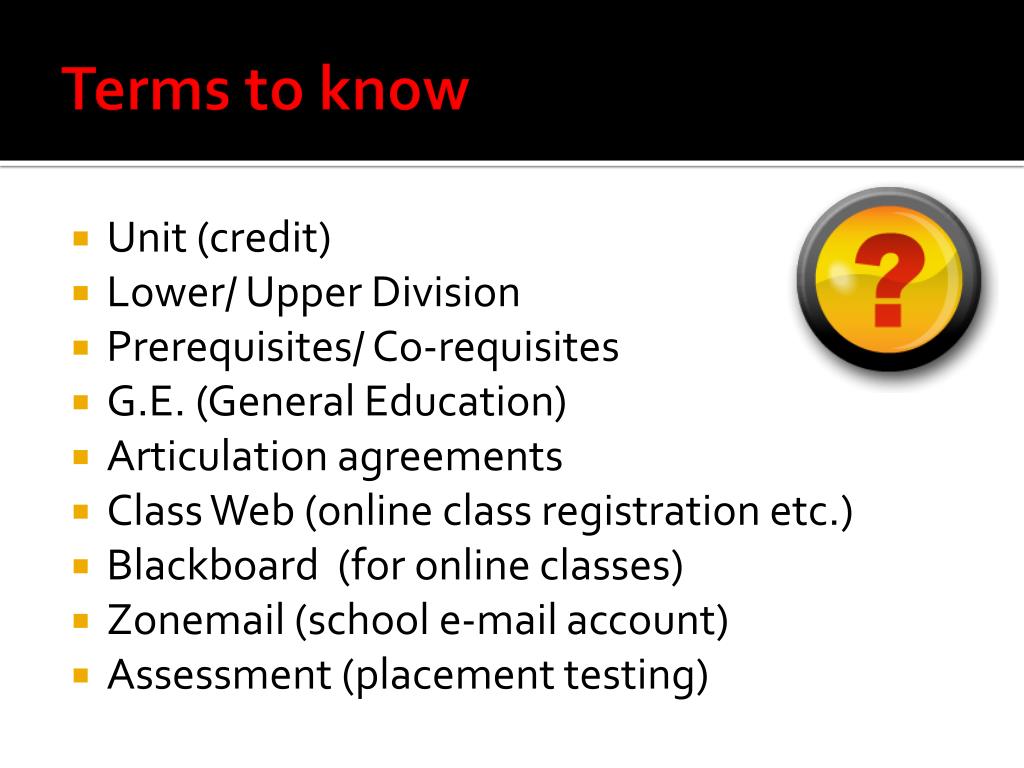 Terms to know

- Unit (credit)
- Lower/ Upper Division
- Prerequisites/ Co-requisites
- G.E. (General Education)
- Articulation agreements
- Class Web (online class registration etc.)
- Blackboard (for online classes)
- Zonemail (school e-mail account)
- Assessment (placement testing)

?